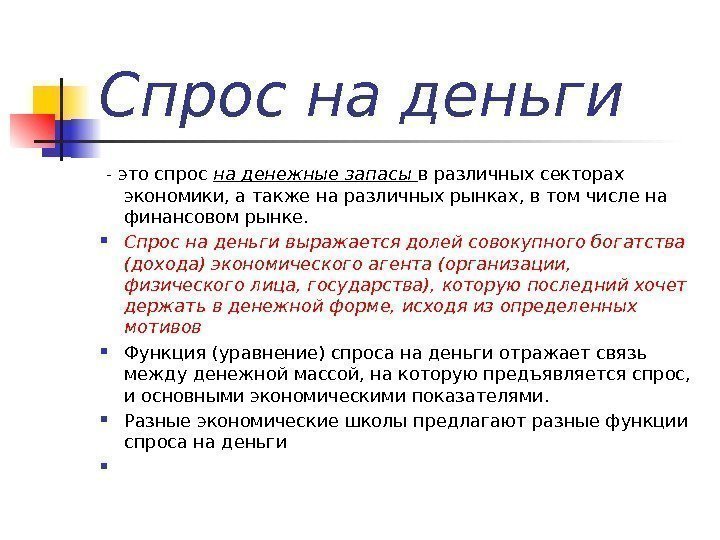 Спрос на деньги

- это спрос на денежные запасы в различных секторах экономики, а также на различных рынках, в том числе на финансовом рынке.

Спрос на деньги выражается долей совокупного богатства (дохода) экономического агента (организации, физического лица, государства), которую последний хочет держать в денежной форме, исходя из определенных мотивов

Функция (уравнение) спроса на деньги отражает связь между денежной массой, на которую предъявляется спрос, и основными экономическими показателями.

Разные экономические школы предлагают разные функции спроса на деньги